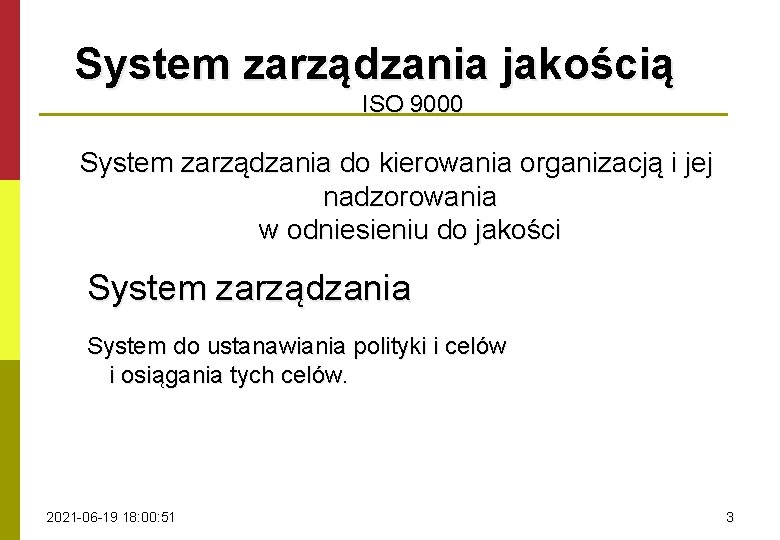 System zarządzania jakością

ISO 9000

System zarządzania do kierowania organizacją i jej nadzorowania w odniesieniu do jakości

System zarządzania

System do ustanawiania polityki i celów i osiągania tych celów.

2021-06-19 18:00:51

3